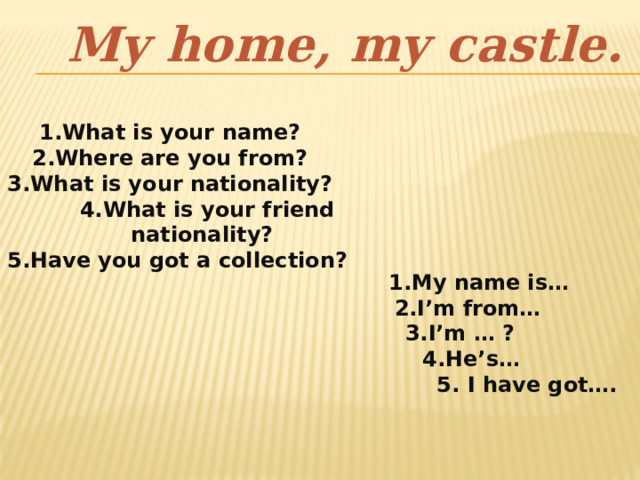 My home, my castle.

1.What is your name?
2.Where are you from?
3.What is your nationality?
4.What is your friend nationality?
5.Have you got a collection?

1.My name is…
2.I’m from…
3.I’m … ?
4.He’s…
5. I have got….